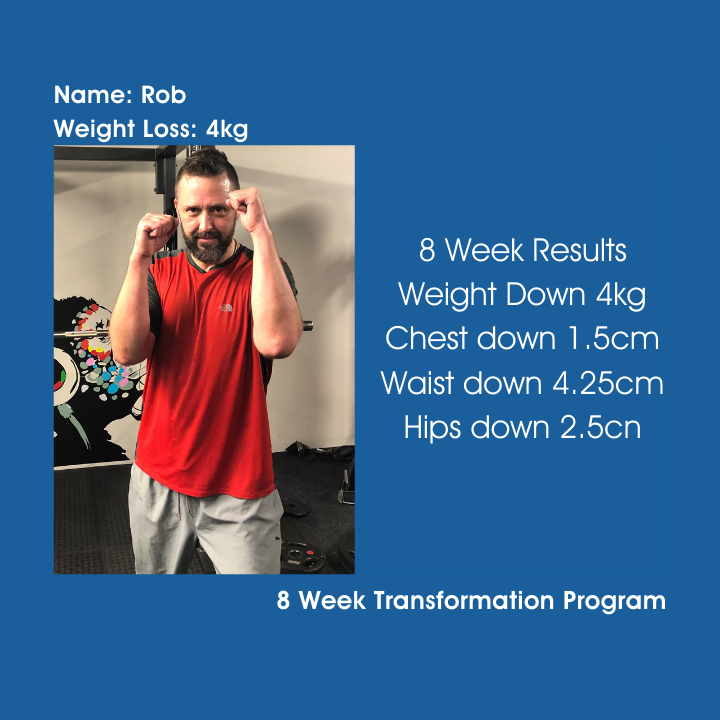 Name: Rob
Weight Loss: 4kg

8 Week Results
Weight Down 4kg
Chest down 1.5cm
Waist down 4.25cm
Hips down 2.5cn

8 Week Transformation Program